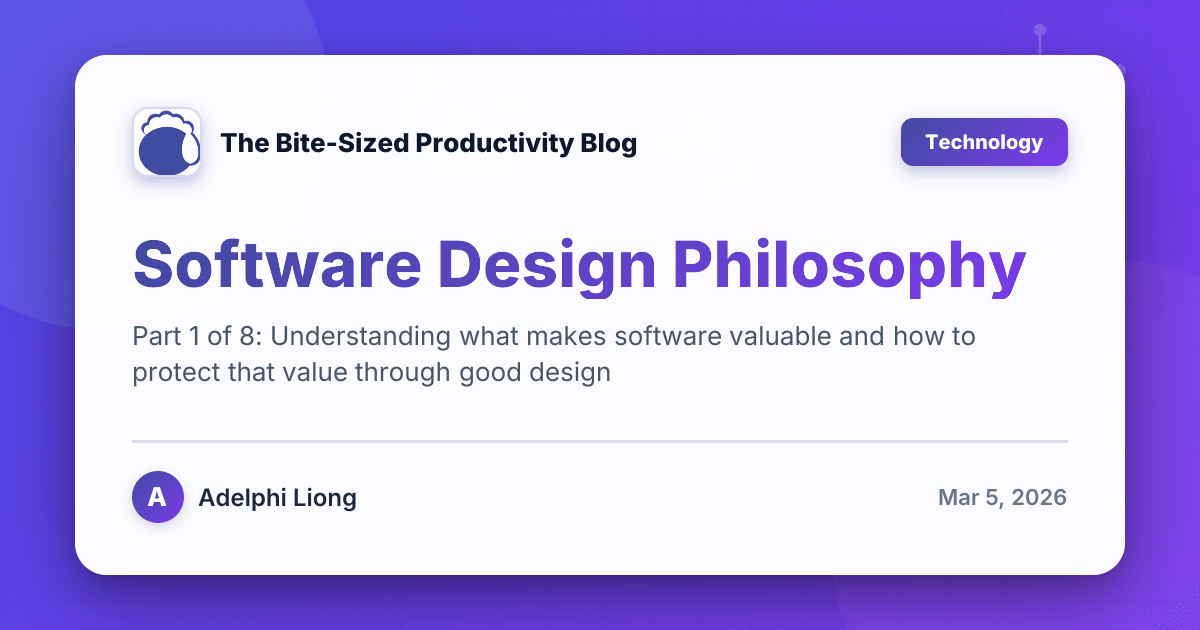 The Bite-Sized Productivity Blog

Technology

Software Design Philosophy

Part 1 of 8: Understanding what makes software valuable and how to protect that value through good design

A

Adelphi Liong

Mar 5, 2026